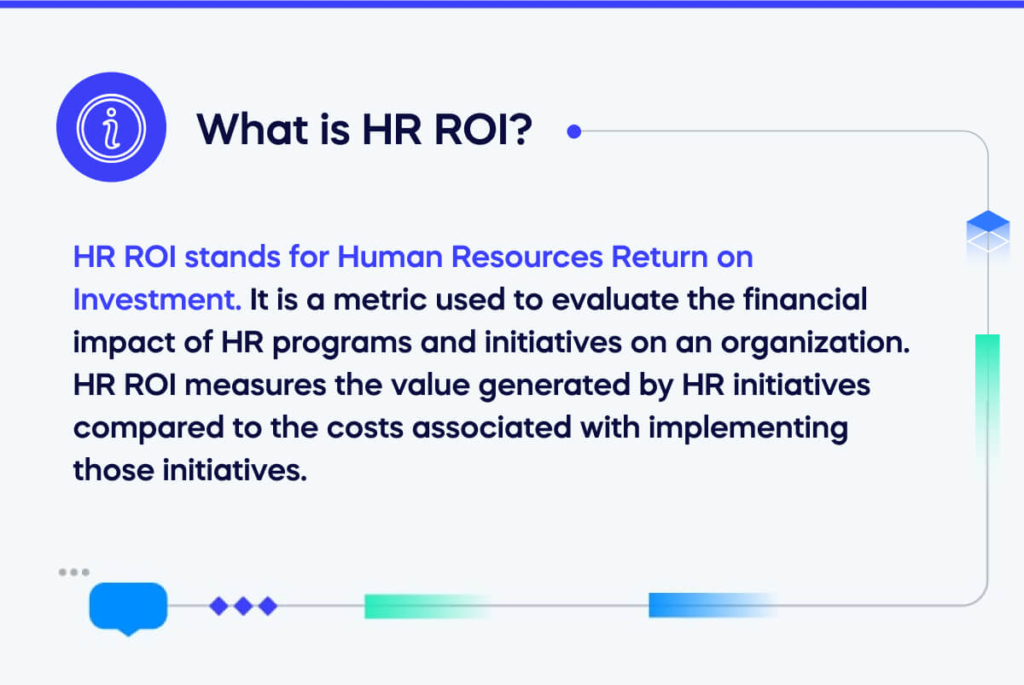 What is HR ROI?

HR ROI stands for Human Resources Return on Investment. It is a metric used to evaluate the financial impact of HR programs and initiatives on an organization. HR ROI measures the value generated by HR initiatives compared to the costs associated with implementing those initiatives.